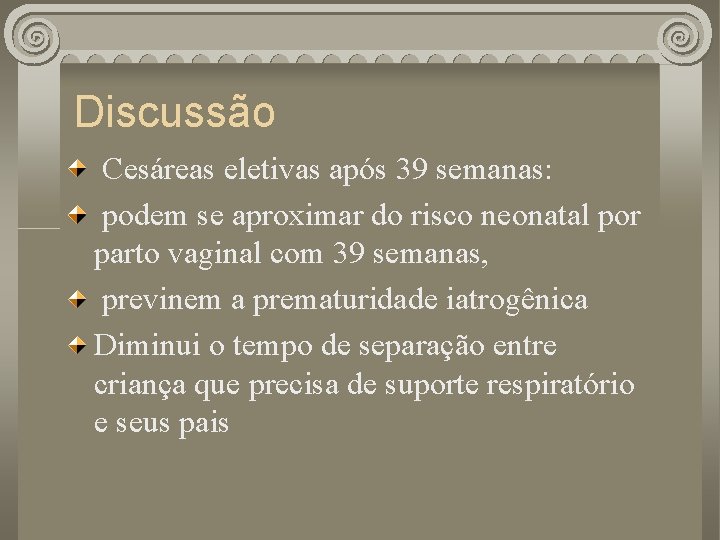 Discussão

Cesáreas eletivas após 39 semanas:

podem se aproximar do risco neonatal por parto vaginal com 39 semanas,

previnem a prematuridade iatrogênica

Diminui o tempo de separação entre criança que precisa de suporte respiratório e seus pais